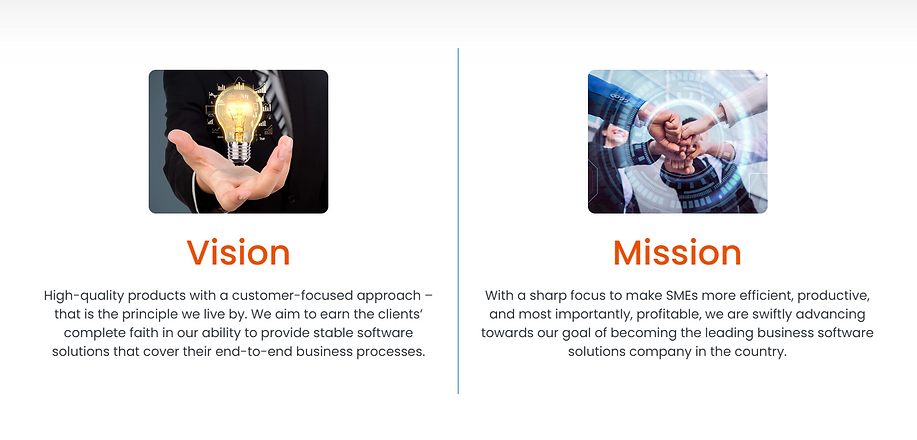 Vision

High-quality products with a customer-focused approach – that is the principle we live by. We aim to earn the clients' complete faith in our ability to provide stable software solutions that cover their end-to-end business processes.

Mission

With a sharp focus to make SMEs more efficient, productive, and most importantly, profitable, we are swiftly advancing towards our goal of becoming the leading business software solutions company in the country.